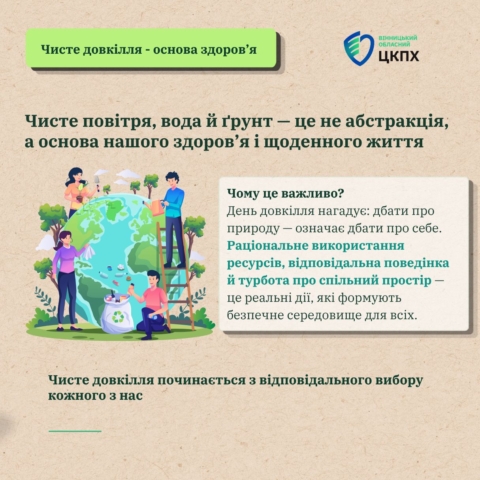 Чисте довкілля - основа здоров'я

ВІННИЦЬКИЙ ОБЛАСНИЙ
ЦКПХ

Чисте повітря, вода й ґрунт — це не абстракція, а основа нашого здоров'я і щоденного життя

Чому це важливо?
День довкілля нагадує: дбати про природу — означає дбати про себе. Раціональне використання ресурсів, відповідальна поведінка й турбота про спільний простір — це реальні дії, які формують безпечне середовище для всіх.

Чисте довкілля починається з відповідального вибору кожного з нас